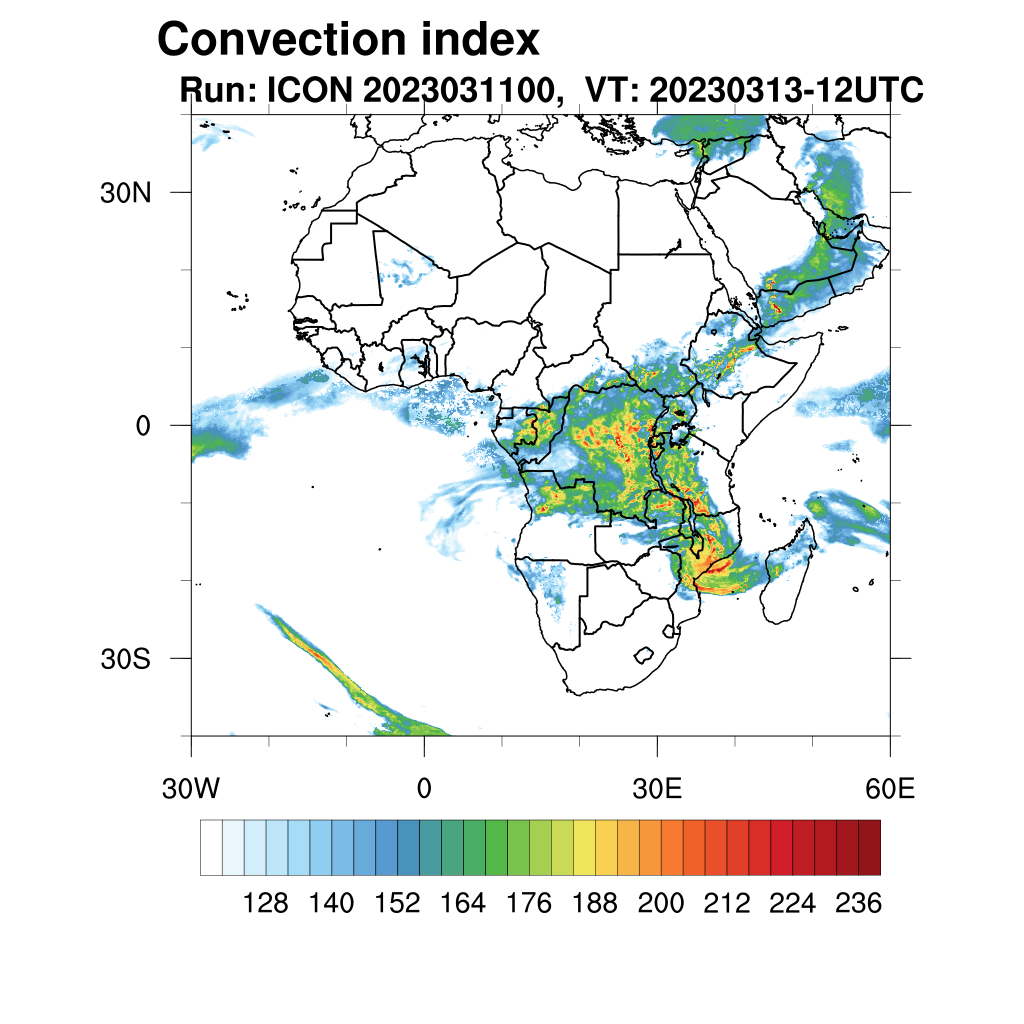 Convection index
Run: ICON 2023031100, VT: 20230313-12UTC

30N
0
30S

30W
0
30E
60E

128 140 152 164 176 188 200 212 224 236